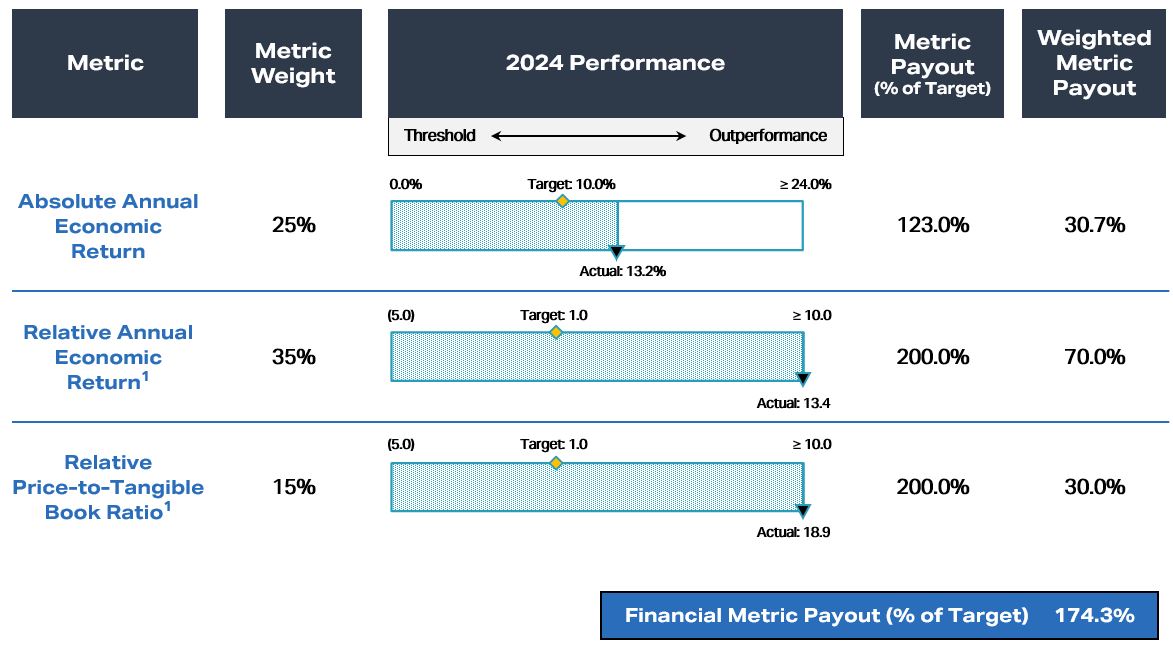 | Metric | Metric Weight | 2024 Performance | Metric Payout (% of Target) | Weighted Metric Payout |
|---|---|---|---|---|
| | | Threshold ⟷ Outperformance | | |
| Absolute Annual Economic Return | 25% | 0.0% Target: 10.0% ≥ 24.0% Actual: 13.2% | 123.0% | 30.7% |
| Relative Annual Economic Return$^1$ | 35% | (5.0) Target: 1.0 ≥ 10.0 Actual: 13.4 | 200.0% | 70.0% |
| Relative Price-to-Tangible Book Ratio$^1$ | 15% | (5.0) Target: 1.0 ≥ 10.0 Actual: 18.9 | 200.0% | 30.0% |

Financial Metric Payout (% of Target) 174.3%